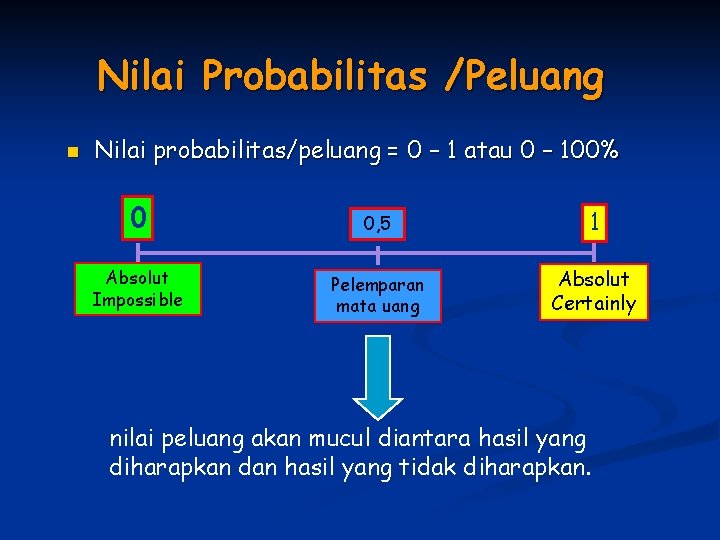 Nilai Probabilitas /Peluang

Nilai probabilitas/peluang = 0 – 1 atau 0 – 100%

0

0,5

1

Absolut Impossible

Pelemparan mata uang

Absolut Certainly

nilai peluang akan mucul diantara hasil yang diharapkan dan hasil yang tidak diharapkan.